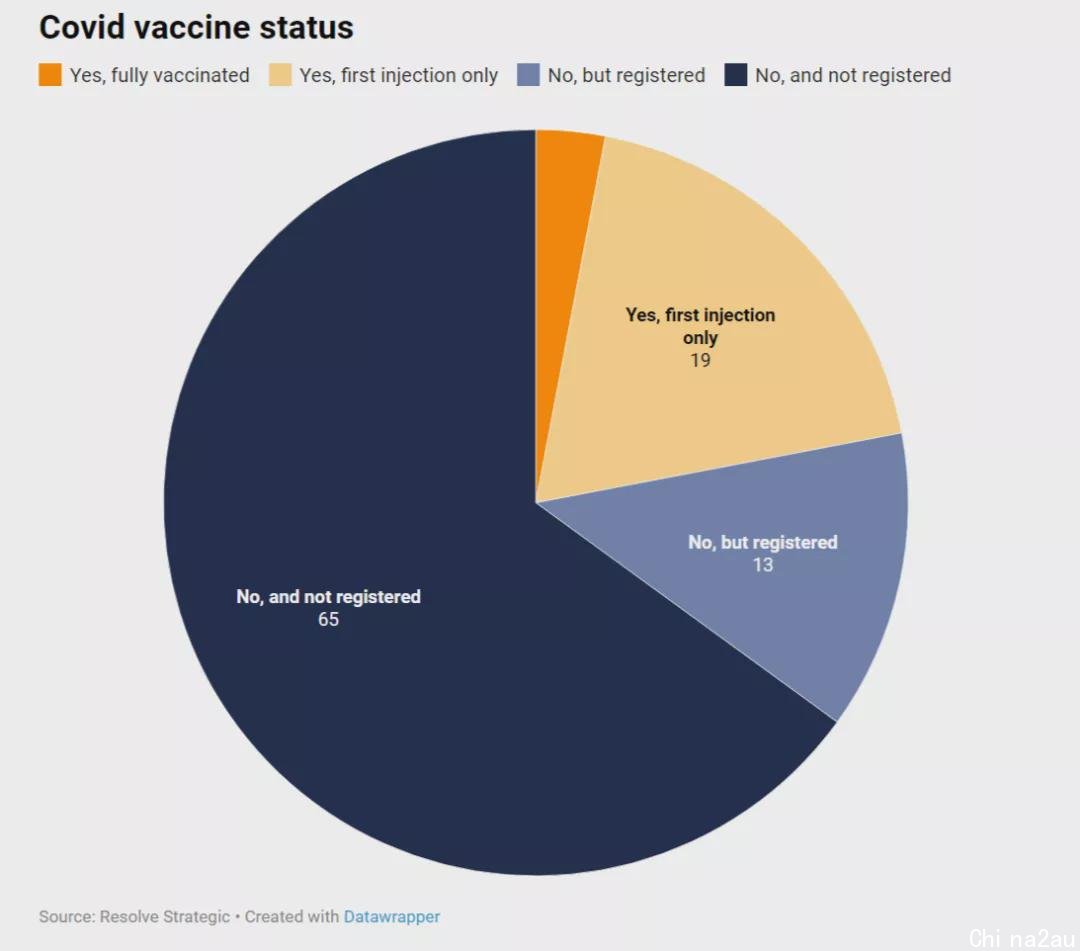 Covid vaccine status

Yes, fully vaccinated  Yes, first injection only  No, but registered  No, and not registered

Yes, first injection only
19

No, but registered
13

No, and not registered
65

Source: Resolve Strategic • Created with Datawrapper

Chi na2au